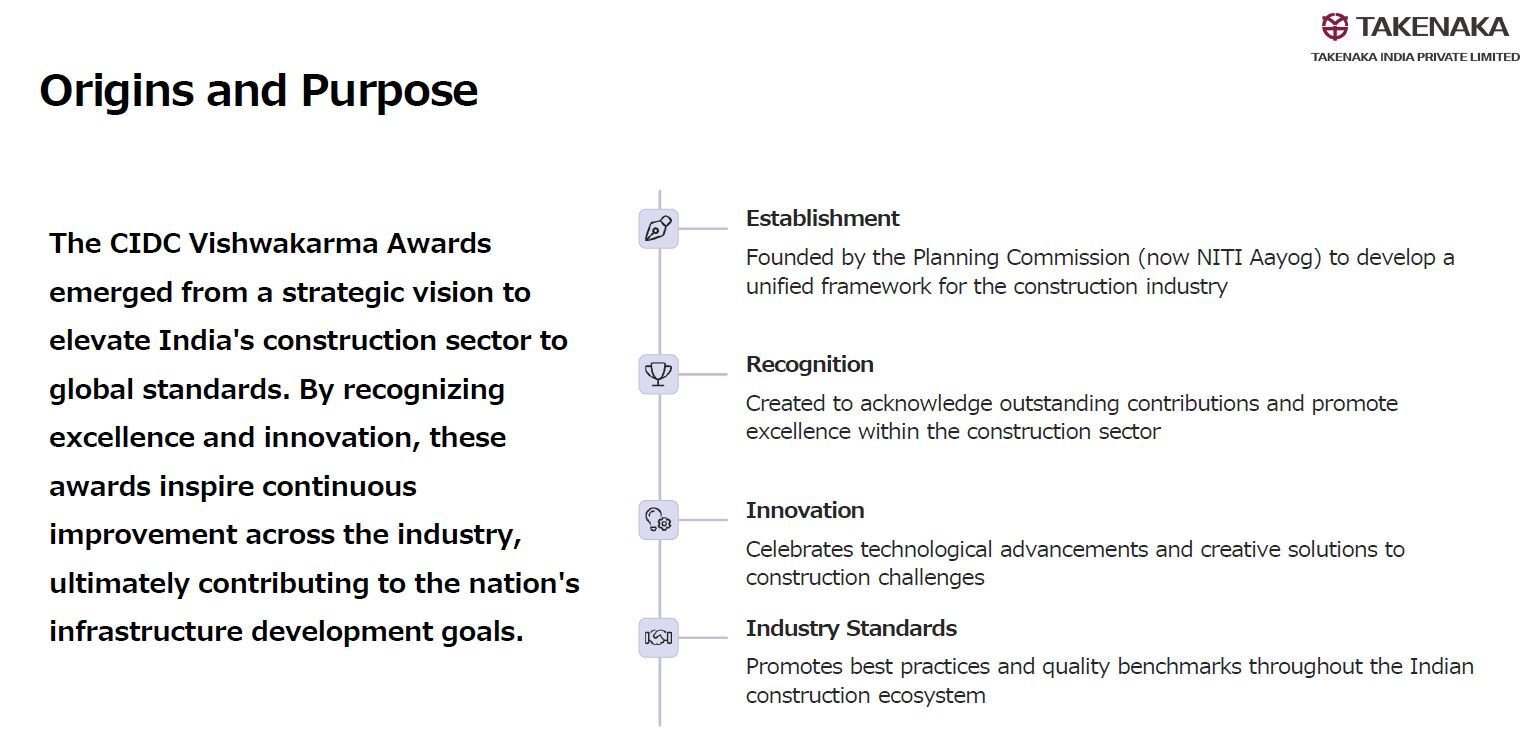 TAKENAKA
TAKENAKA INDIA PRIVATE LIMITED

Origins and Purpose

The CIDC Vishwakarma Awards emerged from a strategic vision to elevate India's construction sector to global standards. By recognizing excellence and innovation, these awards inspire continuous improvement across the industry, ultimately contributing to the nation's infrastructure development goals.

Establishment

Founded by the Planning Commission (now NITI Aayog) to develop a unified framework for the construction industry

Recognition

Created to acknowledge outstanding contributions and promote excellence within the construction sector

Innovation

Celebrates technological advancements and creative solutions to construction challenges

Industry Standards

Promotes best practices and quality benchmarks throughout the Indian construction ecosystem